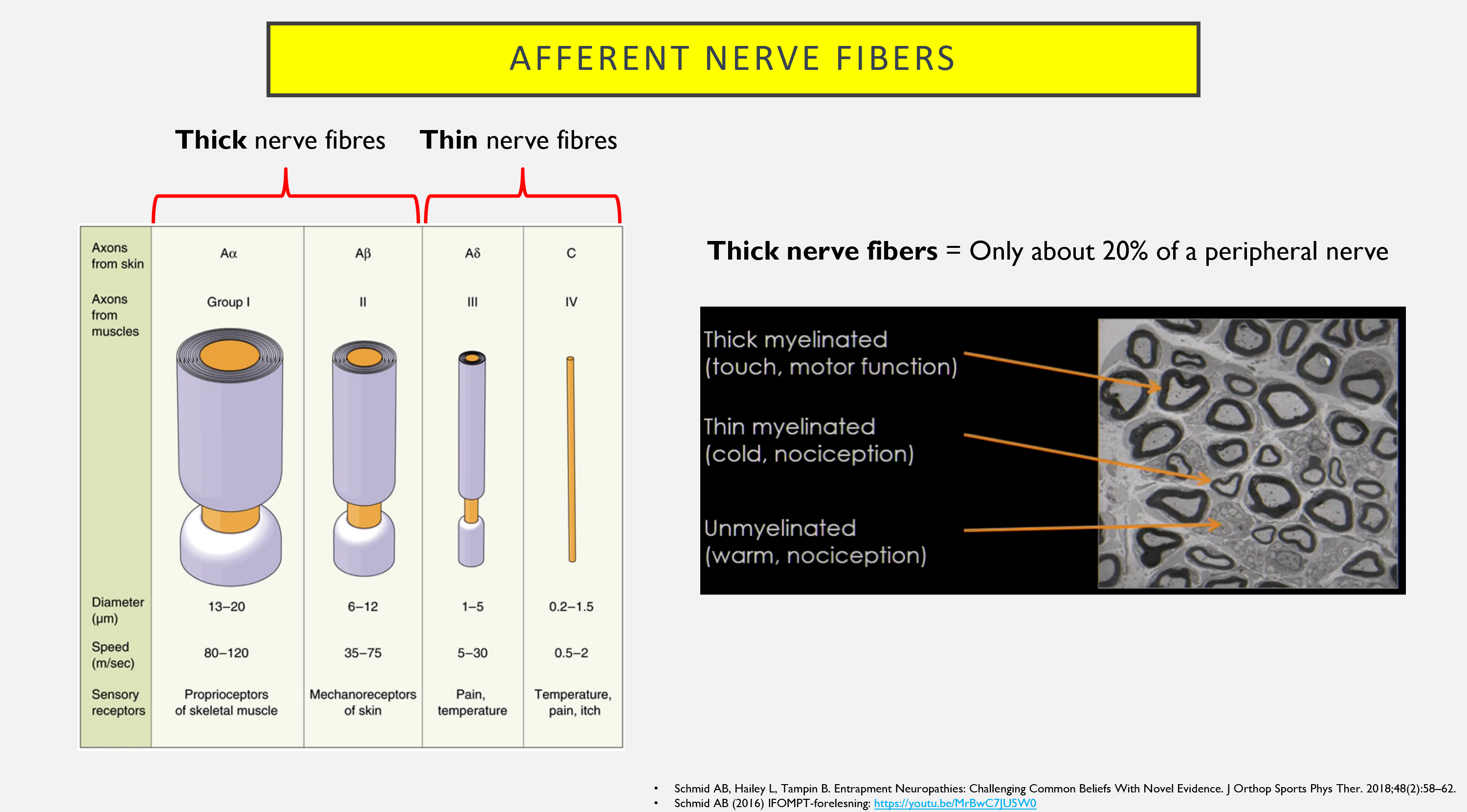 AFFERENT NERVE FIBERS

Thick nerve fibres Thin nerve fibres

| Axons from skin | Aα | Aβ | Aδ | C |
|---|---|---|---|---|
| Axons from muscles | Group I | II | III | IV |
| Diameter (μm) | 13–20 | 6–12 | 1–5 | 0.2–1.5 |
| Speed (m/sec) | 80–120 | 35–75 | 5–30 | 0.5–2 |
| Sensory receptors | Proprioceptors of skeletal muscle | Mechanoreceptors of skin | Pain, temperature | Temperature, pain, itch |

Thick nerve fibers = Only about 20% of a peripheral nerve

Thick myelinated (touch, motor function)

Thin myelinated (cold, nociception)

Unmyelinated (warm, nociception)

• Schmid AB, Hailey L, Tampin B. Entrapment Neuropathies: Challenging Common Beliefs With Novel Evidence. J Orthop Sports Phys Ther. 2018;48(2):58–62.
• Schmid AB (2016) IFOMPT-forelesning: https://youtu.be/MrBwC7JU5W0